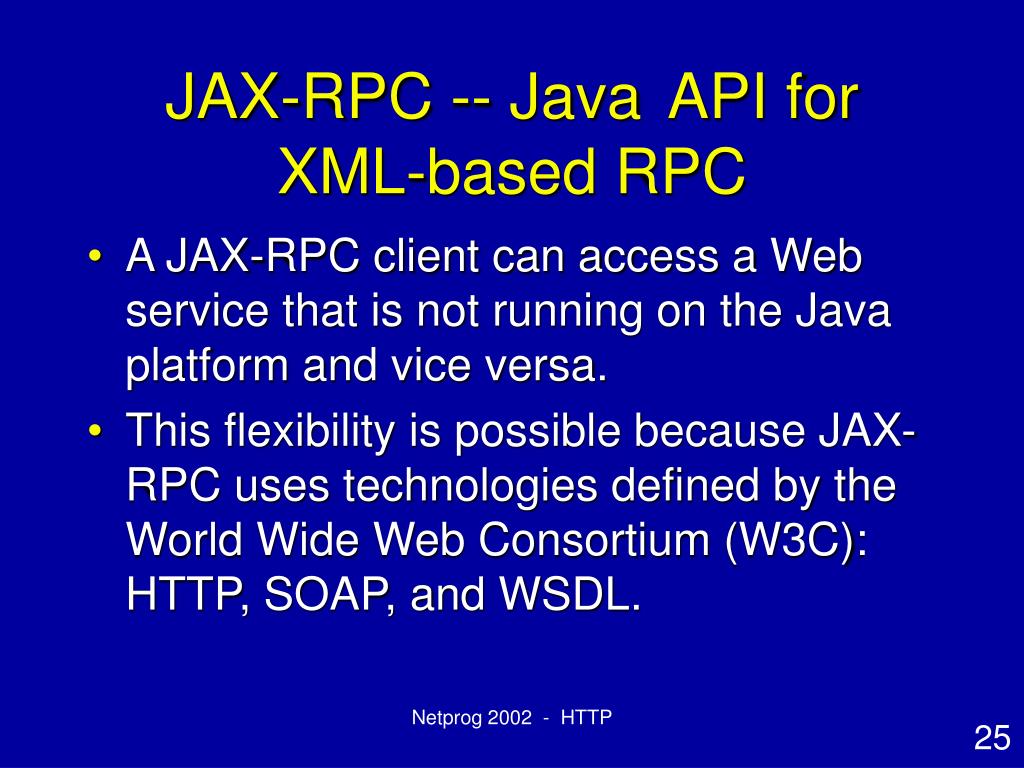 JAX-RPC -- Java API for XML-based RPC

• A JAX-RPC client can access a Web service that is not running on the Java platform and vice versa.
• This flexibility is possible because JAX-RPC uses technologies defined by the World Wide Web Consortium (W3C): HTTP, SOAP, and WSDL.

Netprog 2002 - HTTP

25